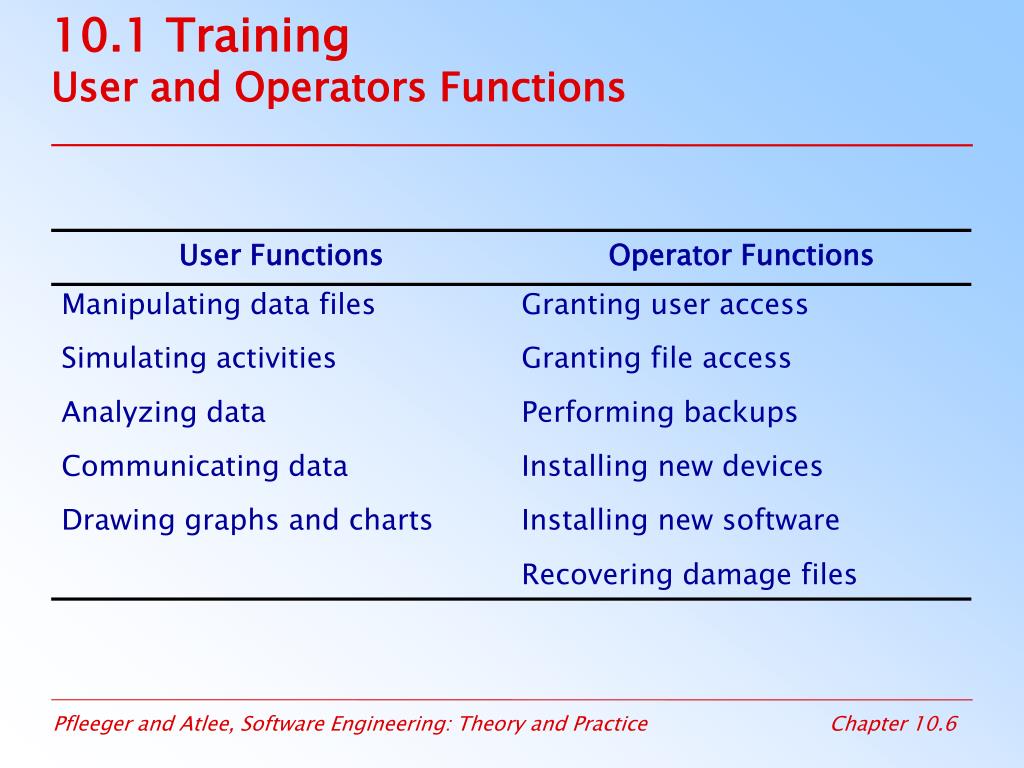 10.1 Training
User and Operators Functions

| User Functions | Operator Functions |
|---|---|
| Manipulating data files | Granting user access |
| Simulating activities | Granting file access |
| Analyzing data | Performing backups |
| Communicating data | Installing new devices |
| Drawing graphs and charts | Installing new software |
| | Recovering damage files |

Pfleeger and Atlee, Software Engineering: Theory and Practice

Chapter 10.6